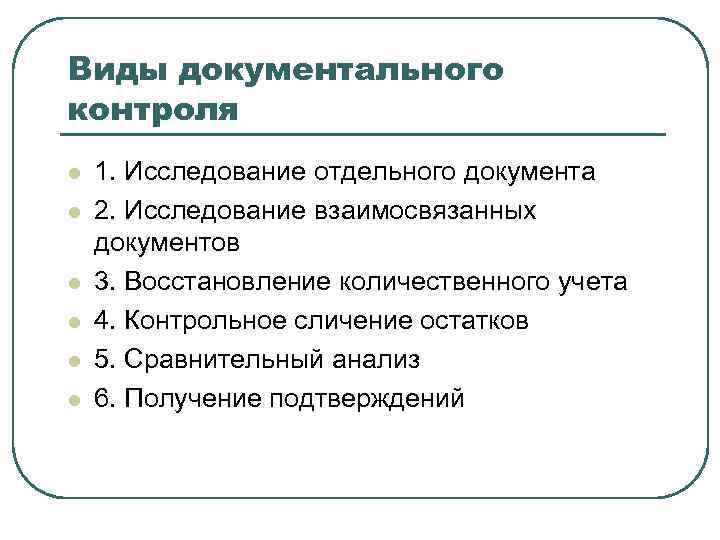 Виды документального контроля

1. Исследование отдельного документа
2. Исследование взаимосвязанных документов
3. Восстановление количественного учета
4. Контрольное сличение остатков
5. Сравнительный анализ
6. Получение подтверждений